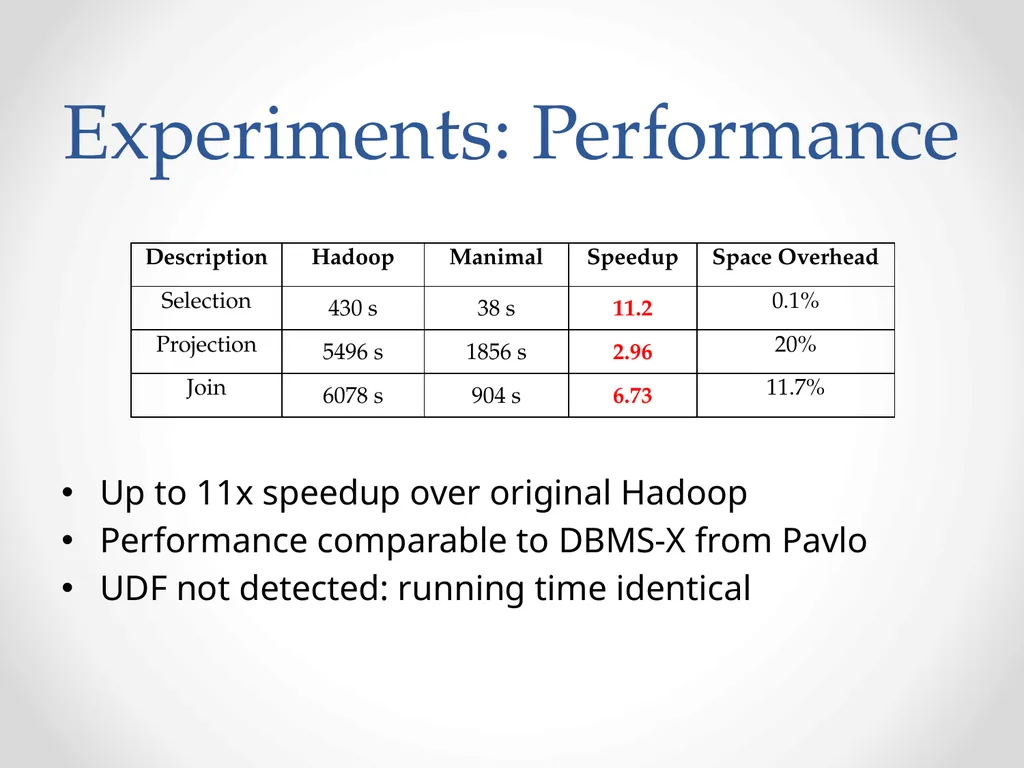 Experiments: Performance

| Description | Hadoop | Manimal | Speedup | Space Overhead |
|---|---|---|---|---|
| Selection | 430 s | 38 s | 11.2 | 0.1% |
| Projection | 5496 s | 1856 s | 2.96 | 20% |
| Join | 6078 s | 904 s | 6.73 | 11.7% |

• Up to 11x speedup over original Hadoop
• Performance comparable to DBMS-X from Pavlo
• UDF not detected: running time identical